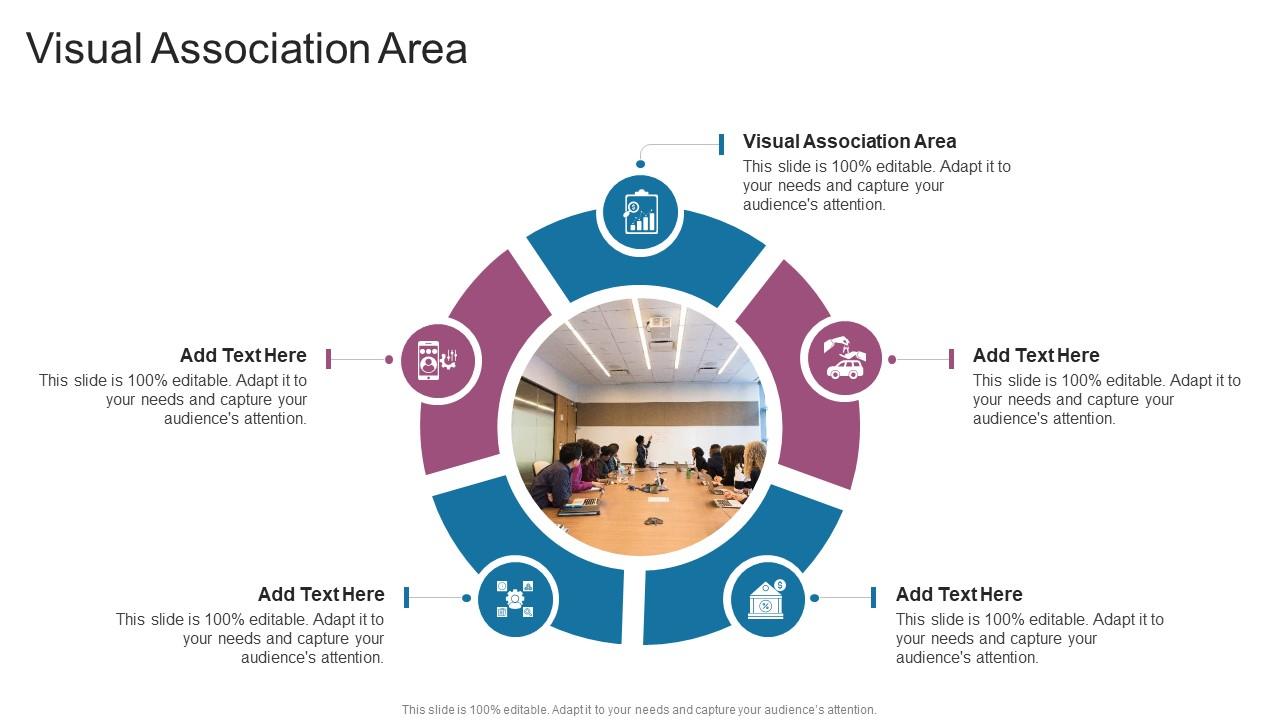 Visual Association Area

Visual Association Area
This slide is 100% editable. Adapt it to your needs and capture your audience's attention.

Add Text Here
This slide is 100% editable. Adapt it to your needs and capture your audience's attention.

Add Text Here
This slide is 100% editable. Adapt it to your needs and capture your audience's attention.

Add Text Here
This slide is 100% editable. Adapt it to your needs and capture your audience's attention.

Add Text Here
This slide is 100% editable. Adapt it to your needs and capture your audience's attention.

This slide is 100% editable. Adapt it to your needs and capture your audience's attention.